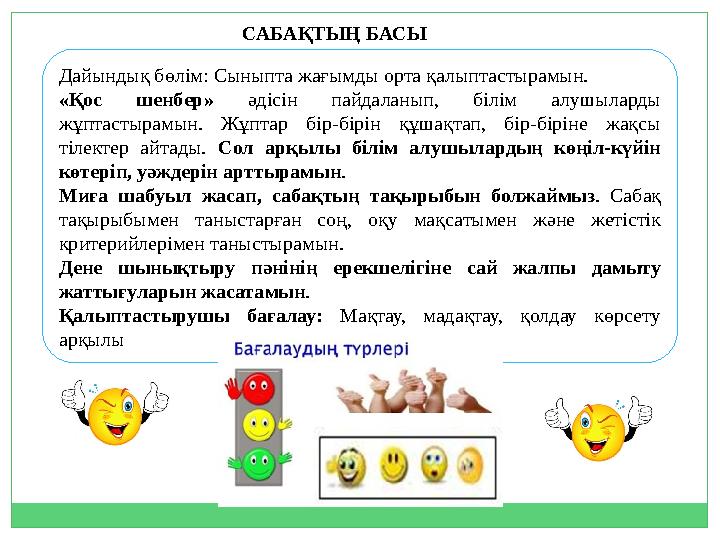 САБАҚТЫҢ БАСЫ

Дайындық бөлім: Сыныпта жағымды орта қалыптастырамын.
«Қос шенбер» әдісін пайдаланып, білім алушыларды жұптастырамын. Жұптар бір-бірін құшақтап, бір-біріне жақсы тілектер айтады. Сол арқылы білім алушылардың көңіл-күйін көтеріп, уәждерін арттырамын.
Миға шабуыл жасап, сабақтың тақырыбын болжаймыз. Сабақ тақырыбымен таныстарған соң, оқу мақсатымен және жетістік критерийлерімен таныстырамын.
Дене шынықтыру пәнінің ерекшелігіне сай жалпы дамыту жаттығуларын жасатамын.
Қалыптастырушы бағалау: Мақтау, мадақтау, қолдау көрсету арқылы

Бағалаудың түрлері